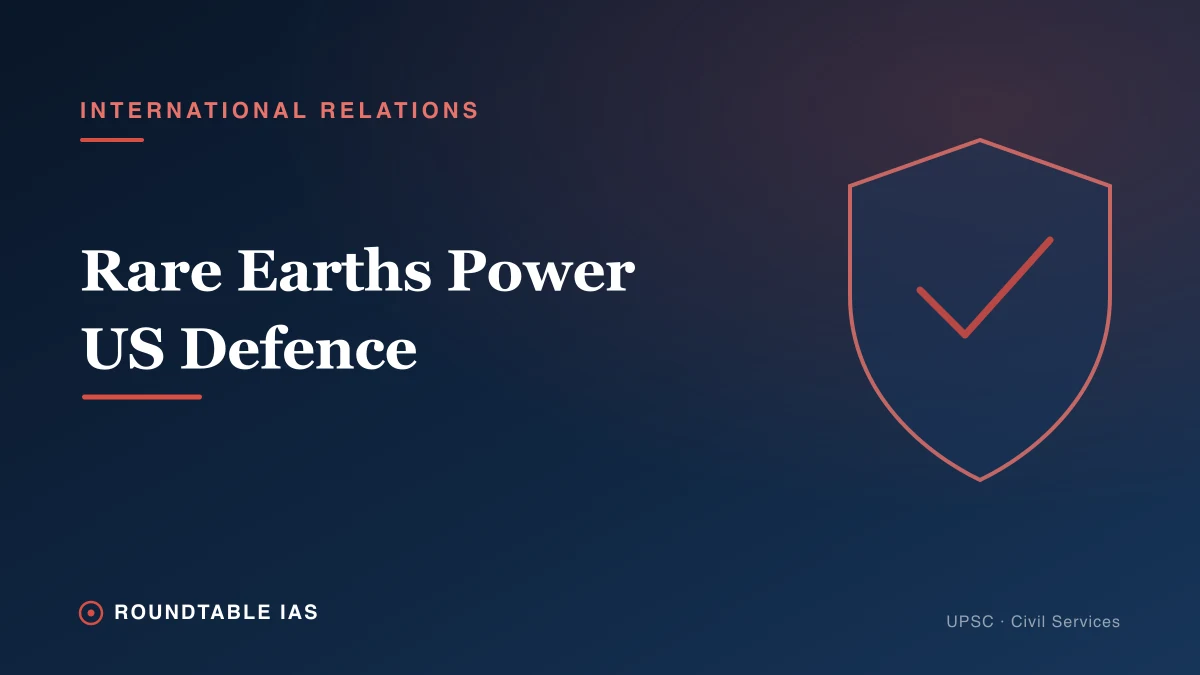 INTERNATIONAL RELATIONS

Rare Earths Power US Defence

ROUNDTABLE IAS

UPSC · Civil Services